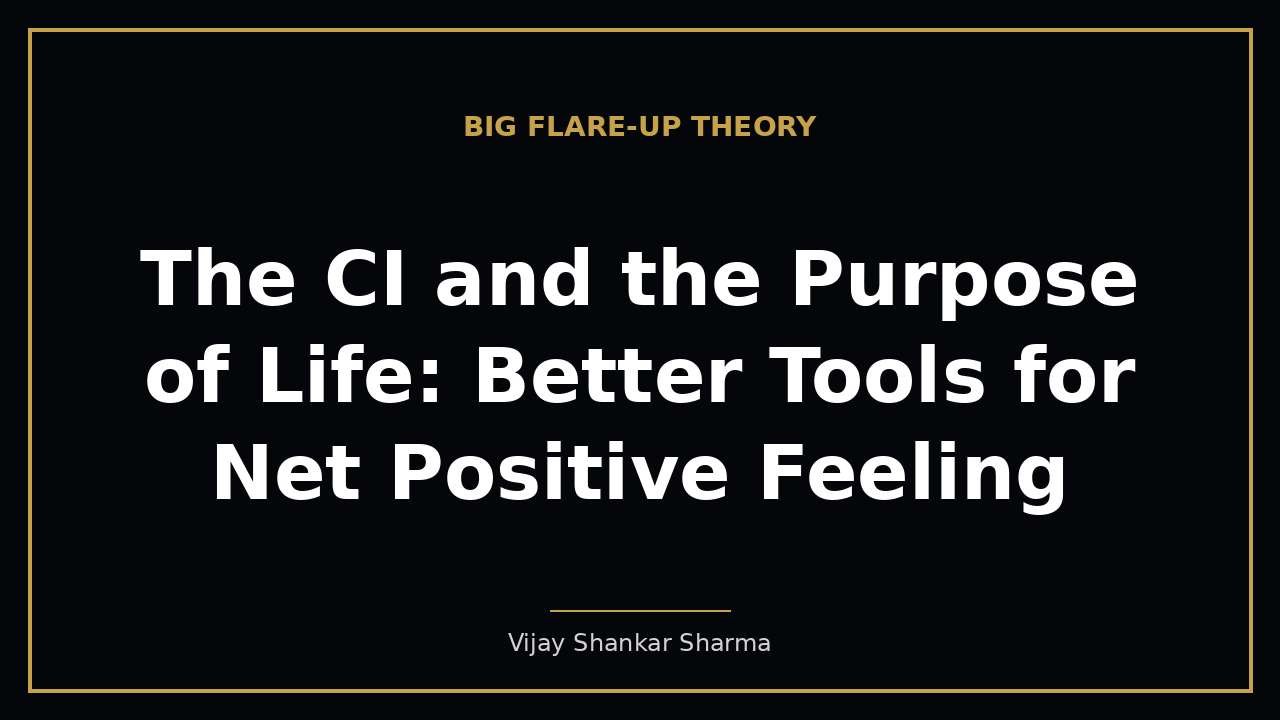 BIG FLARE-UP THEORY

The CI and the Purpose of Life: Better Tools for Net Positive Feeling

Vijay Shankar Sharma